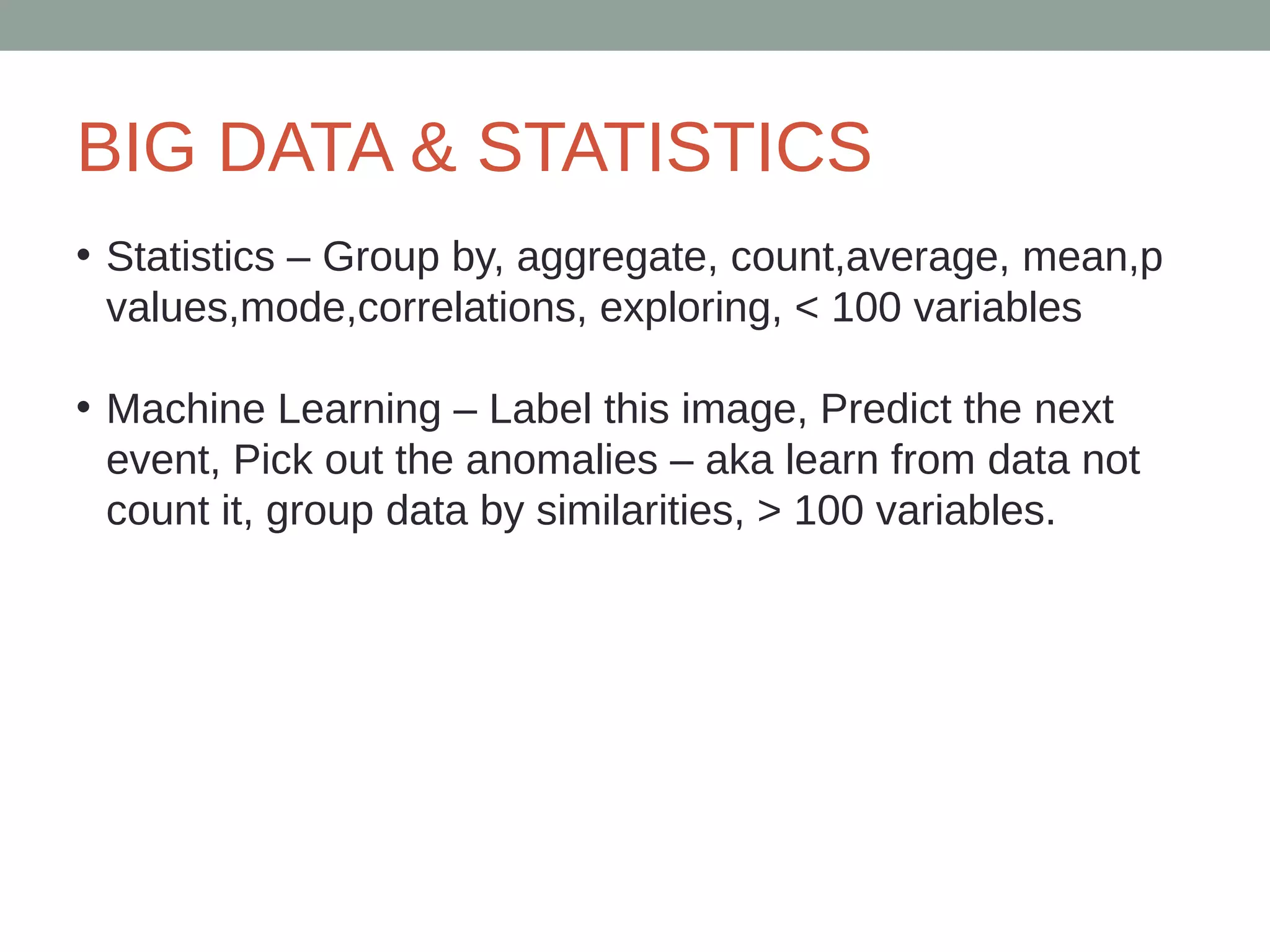 BIG DATA & STATISTICS

• Statistics – Group by, aggregate, count,average, mean,p values,mode,correlations, exploring, < 100 variables

• Machine Learning – Label this image, Predict the next event, Pick out the anomalies – aka learn from data not count it, group data by similarities, > 100 variables.